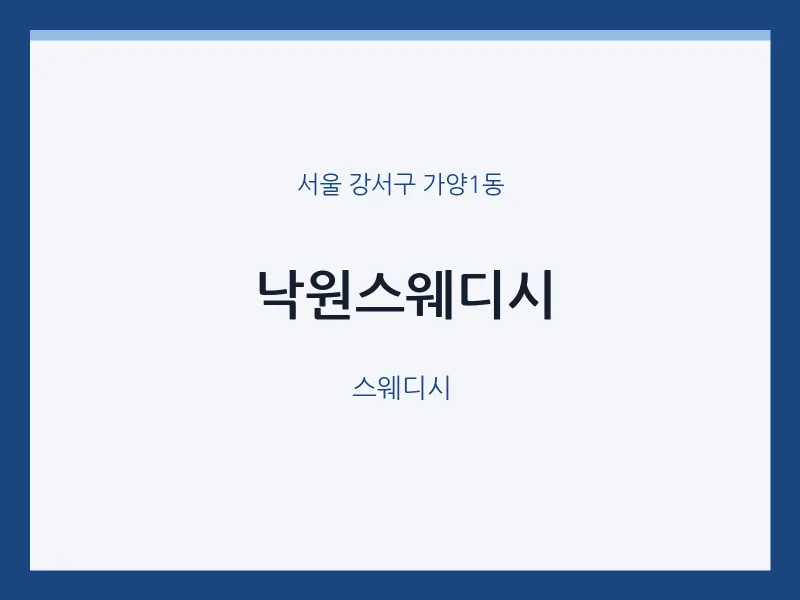 서울 강서구 가양1동

낙원스웨디시

스웨디시